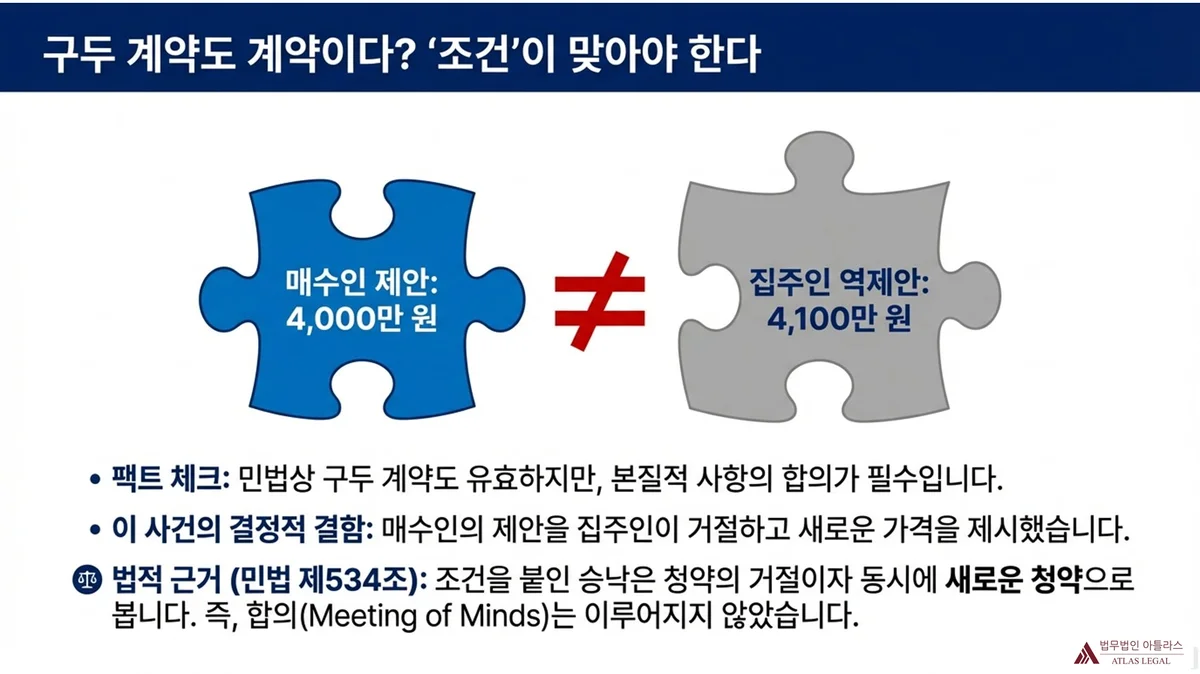 구두 계약도 계약이다? '조건'이 맞아야 한다

매수인 제안: 4,000만 원

$\neq$

집주인 역제안: 4,100만 원

• 팩트 체크: 민법상 구두 계약도 유효하지만, 본질적 사항의 합의가 필수입니다.

• 이 사건의 결정적 결함: 매수인의 제안을 집주인이 거절하고 새로운 가격을 제시했습니다.

법적 근거 (민법 제534조): 조건을 붙인 승낙은 청약의 거절이자 동시에 새로운 청약으로 봅니다. 즉, 합의(Meeting of Minds)는 이루어지지 않았습니다.

법무법인 아틀라스
ATLAS LEGAL